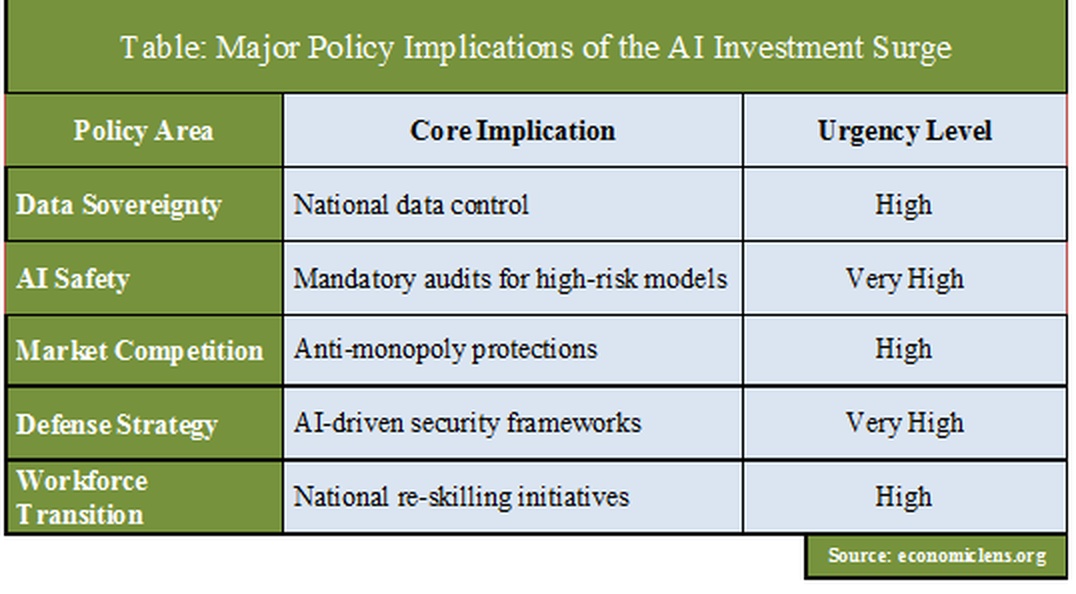 Table: Major Policy Implications of the AI Investment Surge

| Policy Area | Core Implication | Urgency Level |
|---|---|---|
| Data Sovereignty | National data control | High |
| AI Safety | Mandatory audits for high-risk models | Very High |
| Market Competition | Anti-monopoly protections | High |
| Defense Strategy | AI-driven security frameworks | Very High |
| Workforce Transition | National re-skilling initiatives | High |

Source: economiclens.org